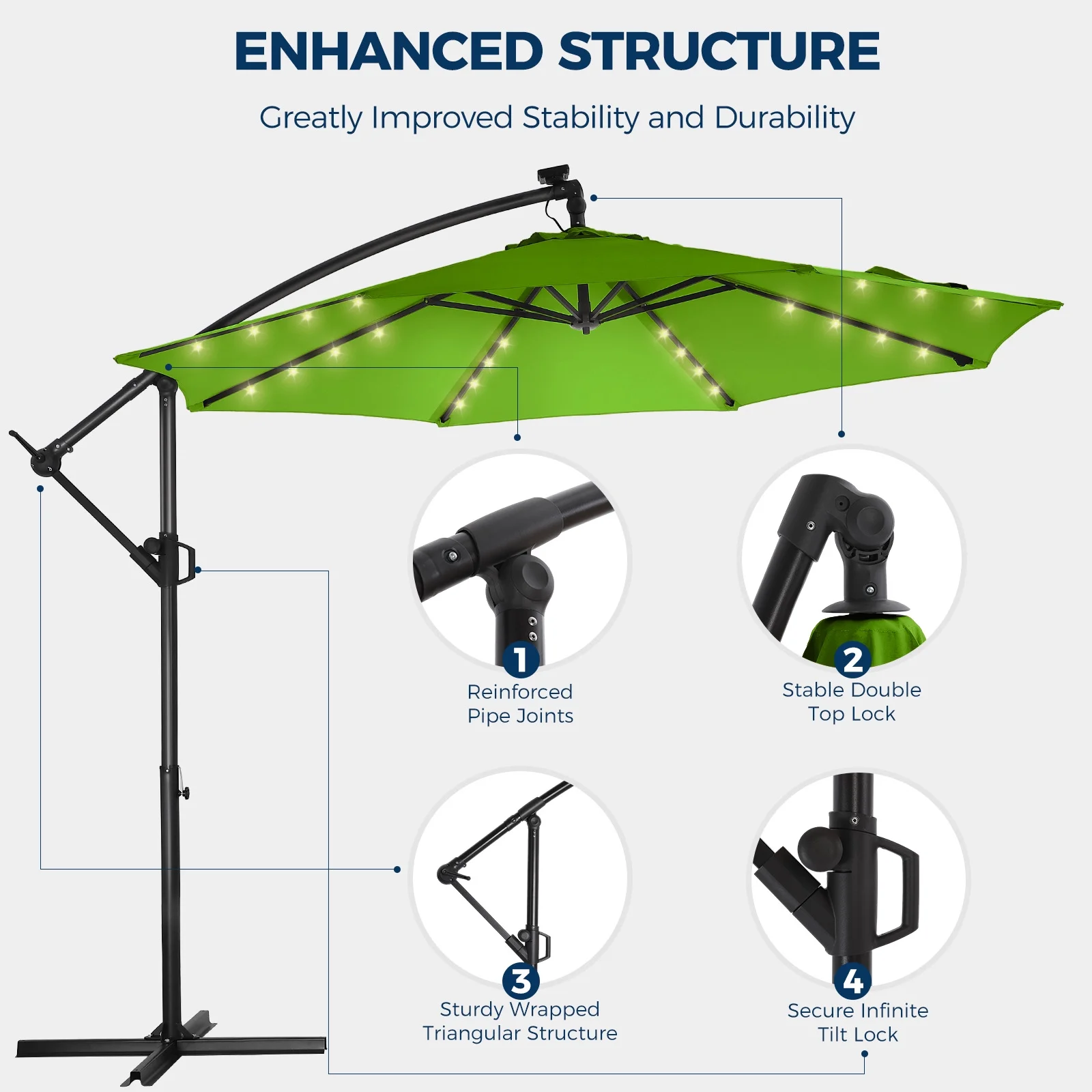 ENHANCED STRUCTURE

Greatly Improved Stability and Durability

1
Reinforced Pipe Joints

2
Stable Double Top Lock

3
Sturdy Wrapped Triangular Structure

4
Secure Infinite Tilt Lock